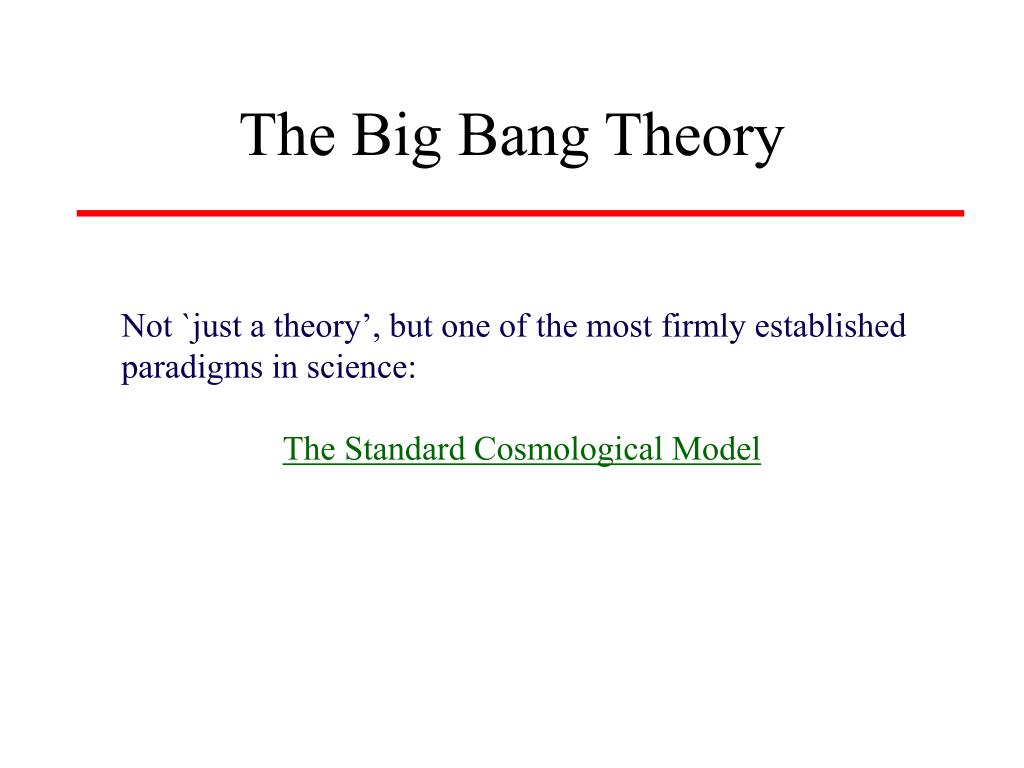 The Big Bang Theory

Not `just a theory’, but one of the most firmly established paradigms in science:

The Standard Cosmological Model